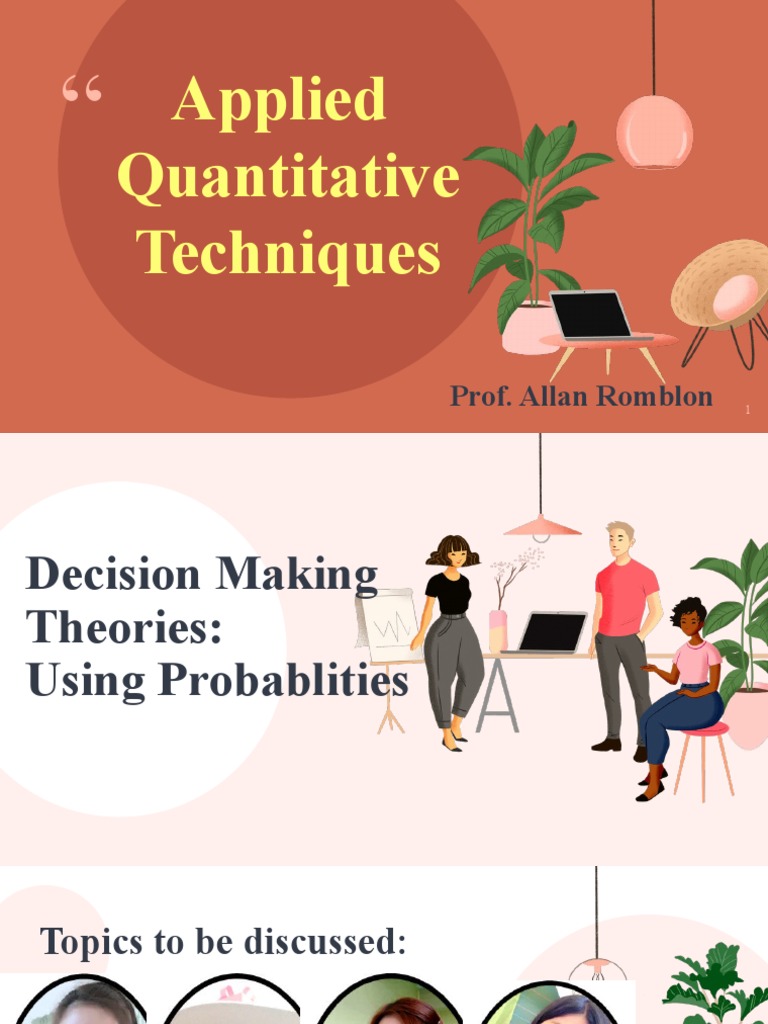 “ Applied Quantitative Techniques

Prof. Allan Romblon

1

Decision Making Theories: Using Probablities

Topics to be discussed: